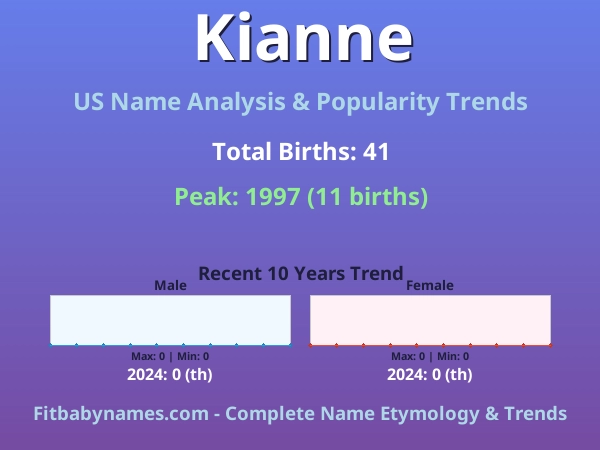 Kianne

US Name Analysis & Popularity Trends

Total Births: 41

Peak: 1997 (11 births)

Recent 10 Years Trend

Male

Max: 0 | Min: 0

2024: 0 (th)

Female

Max: 0 | Min: 0

2024: 0 (th)

Fitbabynames.com - Complete Name Etymology & Trends